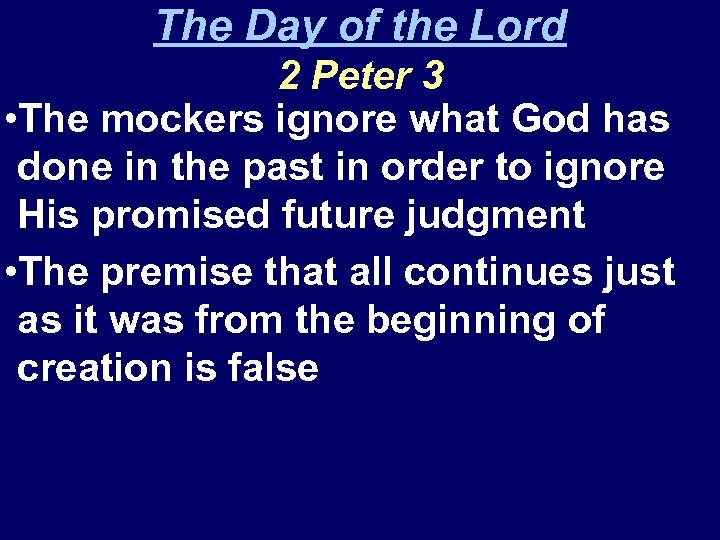 The Day of the Lord
2 Peter 3

•The mockers ignore what God has done in the past in order to ignore His promised future judgment

•The premise that all continues just as it was from the beginning of creation is false